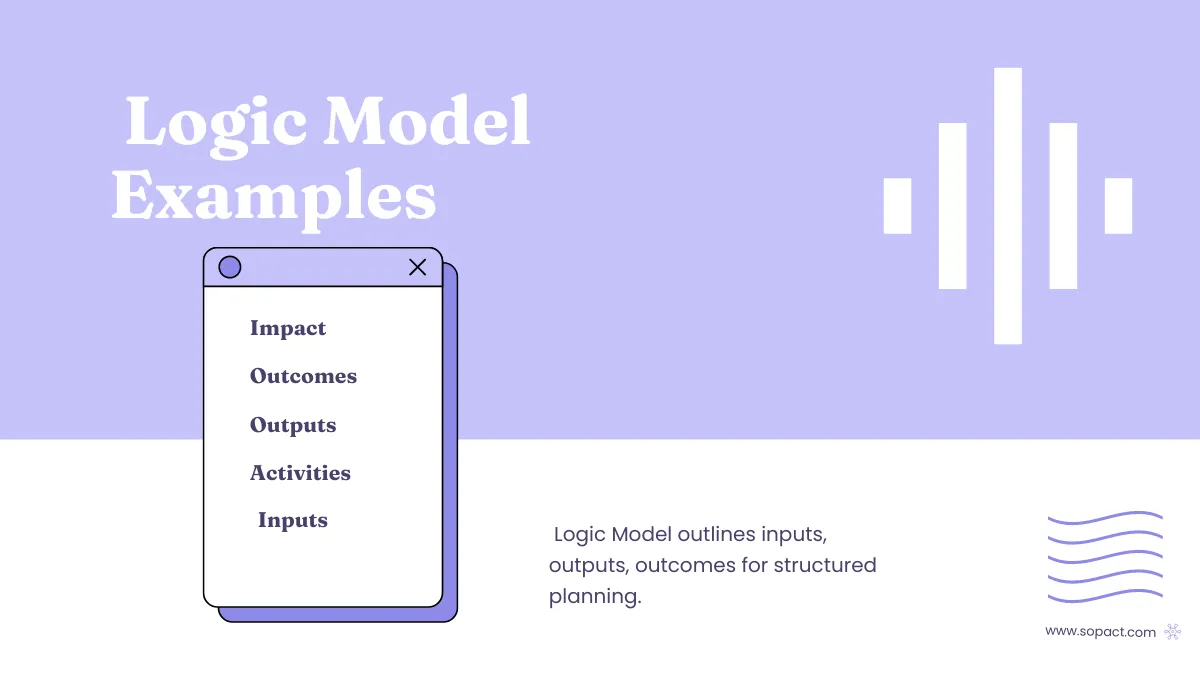 Logic Model Examples

Impact

Outcomes

Outputs

Activities

Inputs

Logic Model outlines inputs, outputs, outcomes for structured planning.

www.sopact.com